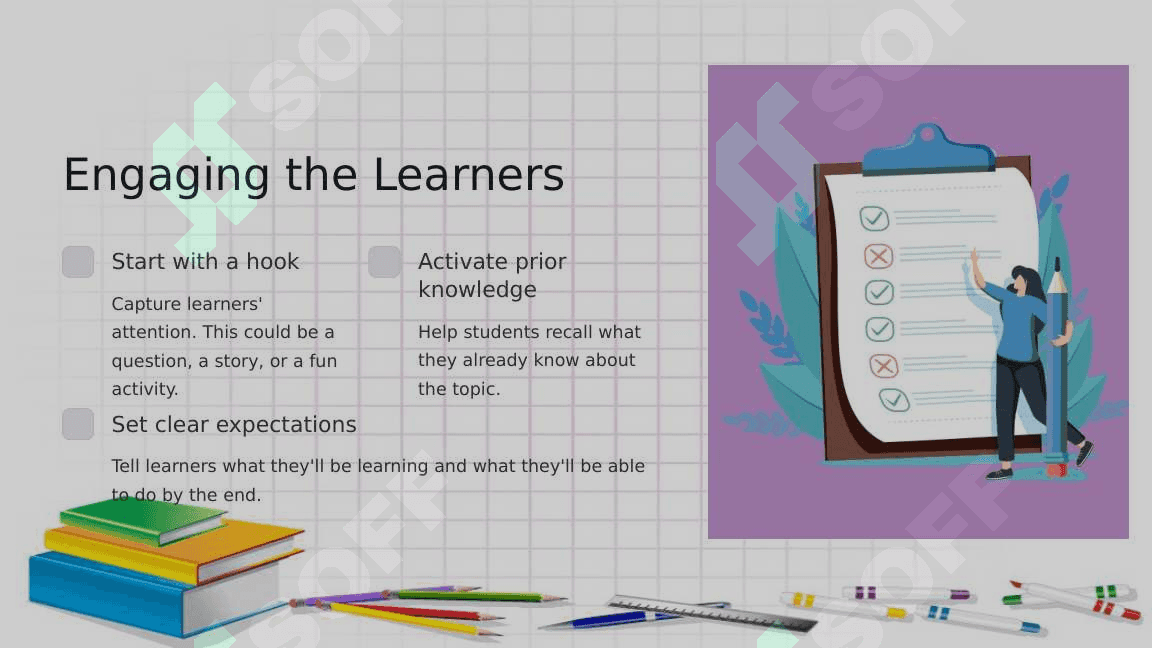 Engaging the Learners

Start with a hook

Capture learners' attention. This could be a question, a story, or a fun activity.

Activate prior knowledge

Help students recall what they already know about the topic.

Set clear expectations

Tell learners what they'll be learning and what they'll be able to do by the end.